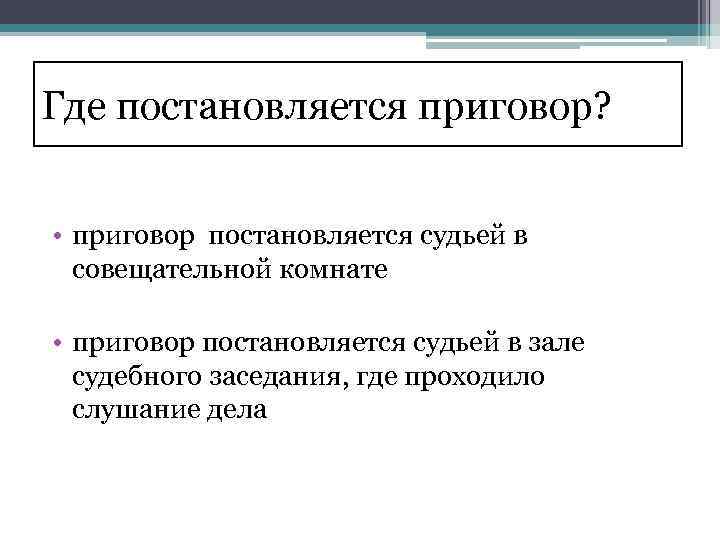 Где постановляется приговор?

• приговор  постановляется судьей в совещательной комнате

• приговор постановляется судьей в зале судебного заседания, где проходило слушание дела